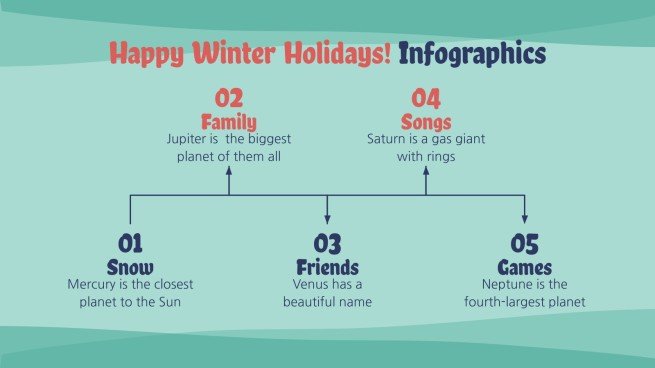 Happy Winter Holidays! Infographics

02
Family
Jupiter is the biggest planet of them all

04
Songs
Saturn is a gas giant with rings

01
Snow
Mercury is the closest planet to the Sun

03
Friends
Venus has a beautiful name

05
Games
Neptune is the fourth-largest planet